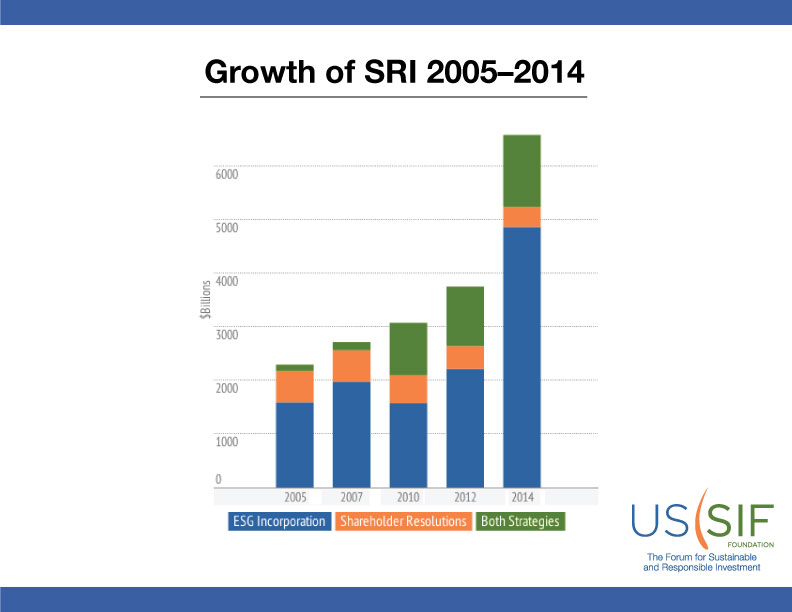 Growth of SRI 2005–2014

$Billions

6000
5000
4000
3000
2000
1000
0

2005
2007
2010
2012
2014

ESG Incorporation
Shareholder Resolutions
Both Strategies

US SIF
FOUNDATION
The Forum for Sustainable and Responsible Investment